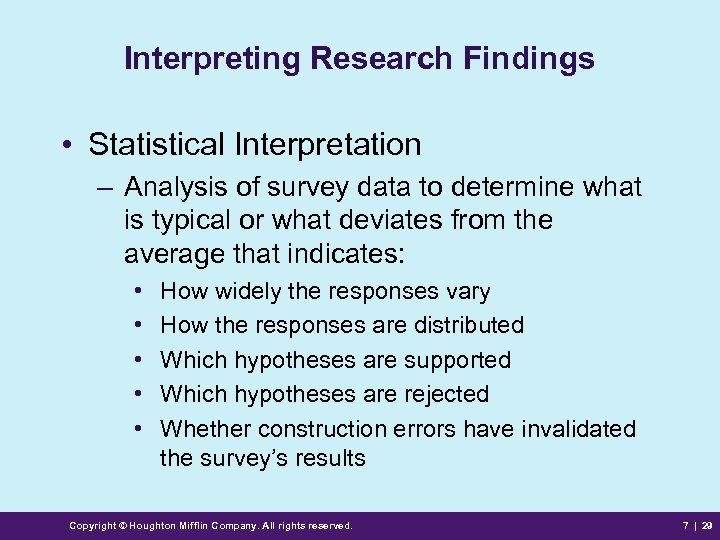 Interpreting Research Findings

• Statistical Interpretation

– Analysis of survey data to determine what is typical or what deviates from the average that indicates:

• How widely the responses vary
• How the responses are distributed
• Which hypotheses are supported
• Which hypotheses are rejected
• Whether construction errors have invalidated the survey's results

Copyright © Houghton Mifflin Company. All rights reserved.

7 | 29